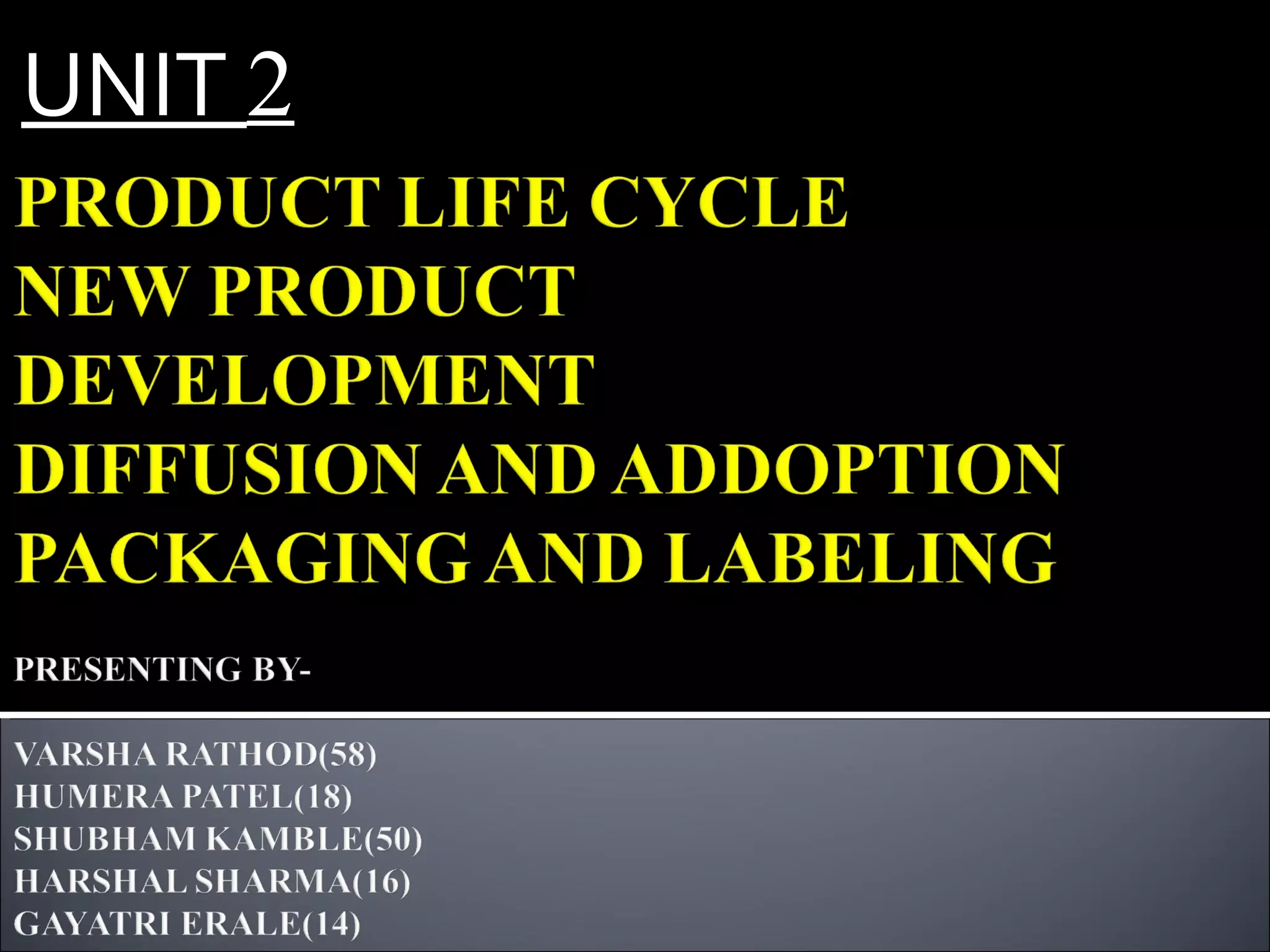 UNIT 2

PRODUCT LIFE CYCLE
NEW PRODUCT DEVELOPMENT
DIFFUSION AND ADDOPTION
PACKAGING AND LABELING

PRESENTING BY-

VARSHA RATHOD(58)
HUMERA PATEL(18)
SHUBHAM KAMBLE(50)
HARSHAL SHARMA(16)
GAYATRI ERALE(14)